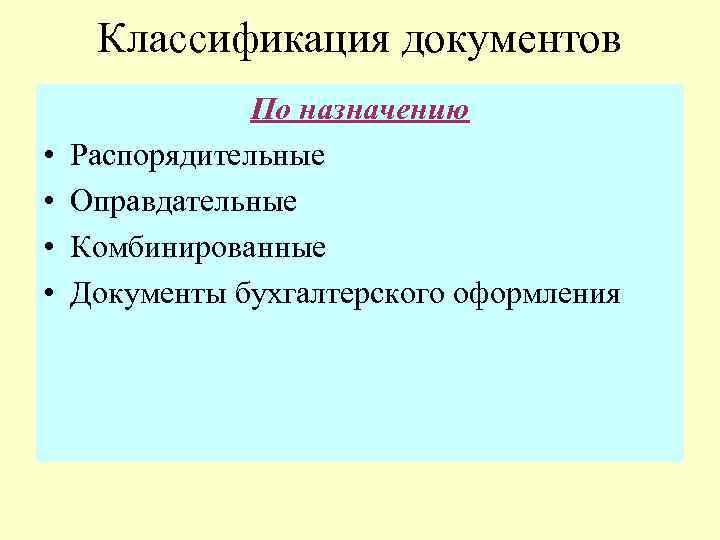 Классификация документов

По назначению

• Распорядительные
• Оправдательные
• Комбинированные
• Документы бухгалтерского оформления